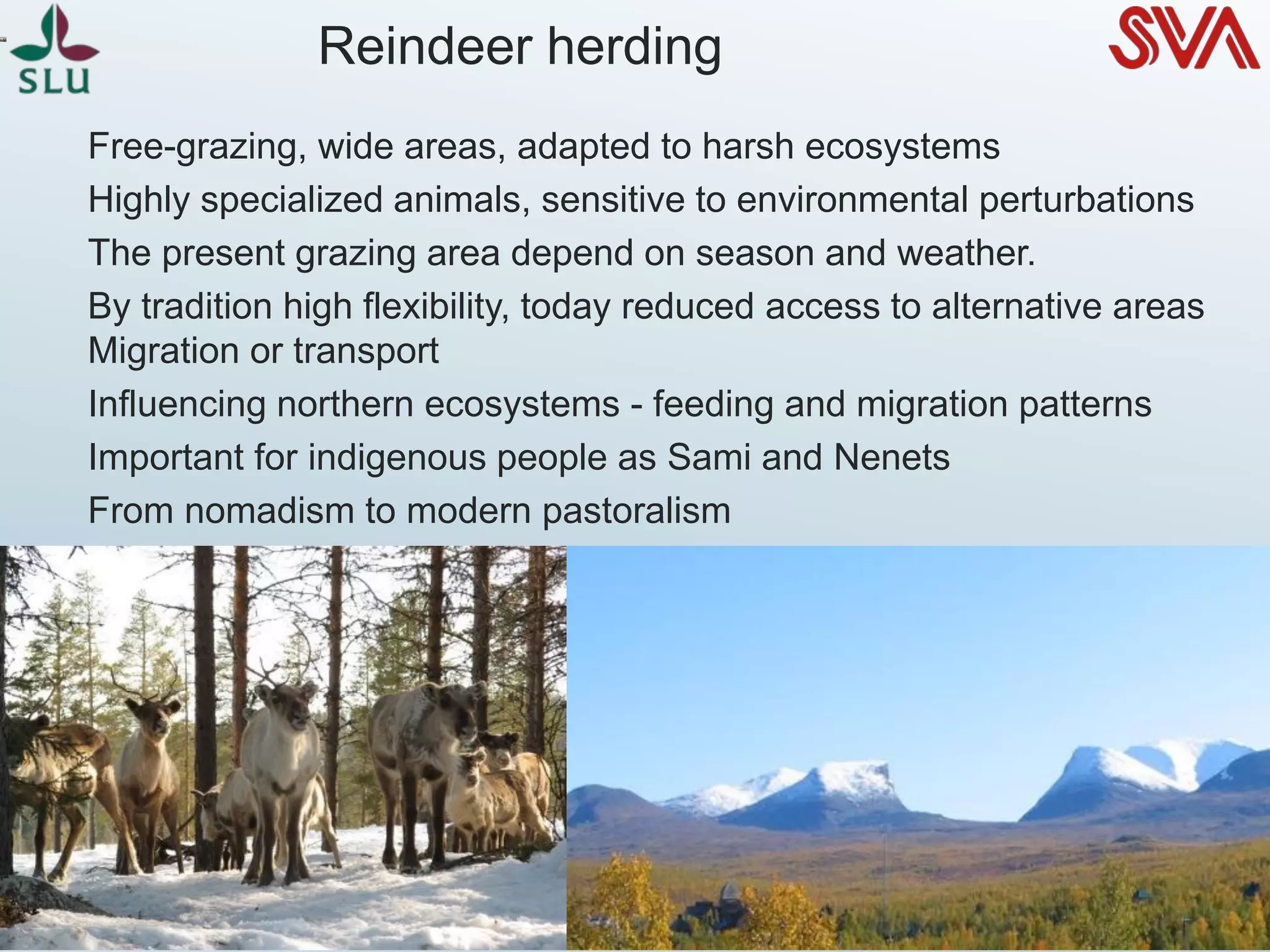 SLU

Reindeer herding

SVA

Free-grazing, wide areas, adapted to harsh ecosystems

Highly specialized animals, sensitive to environmental perturbations

The present grazing area depend on season and weather.

By tradition high flexibility, today reduced access to alternative areas
Migration or transport

Influencing northern ecosystems - feeding and migration patterns

Important for indigenous people as Sami and Nenets

From nomadism to modern pastoralism